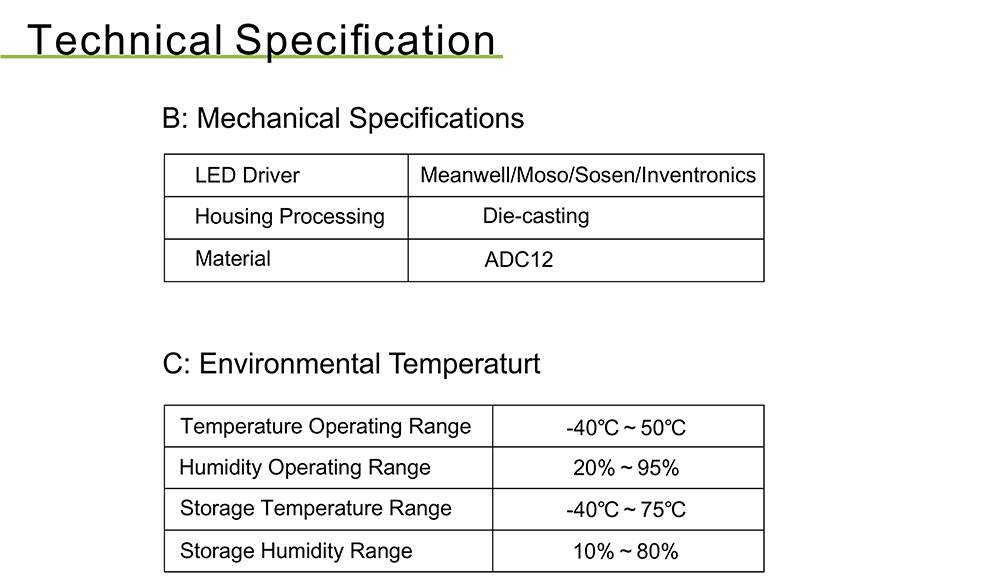 Technical Specification

B: Mechanical Specifications

| LED Driver | Meanwell/Moso/Sosen/Inventronics |
|---|---|
| Housing Processing | Die-casting |
| Material | ADC12 |

C: Environmental Temperaturt

| Temperature Operating Range | -40℃ ~ 50℃ |
|---|---|
| Humidity Operating Range | 20% ~ 95% |
| Storage Temperature Range | -40℃ ~ 75℃ |
| Storage Humidity Range | 10% ~ 80% |